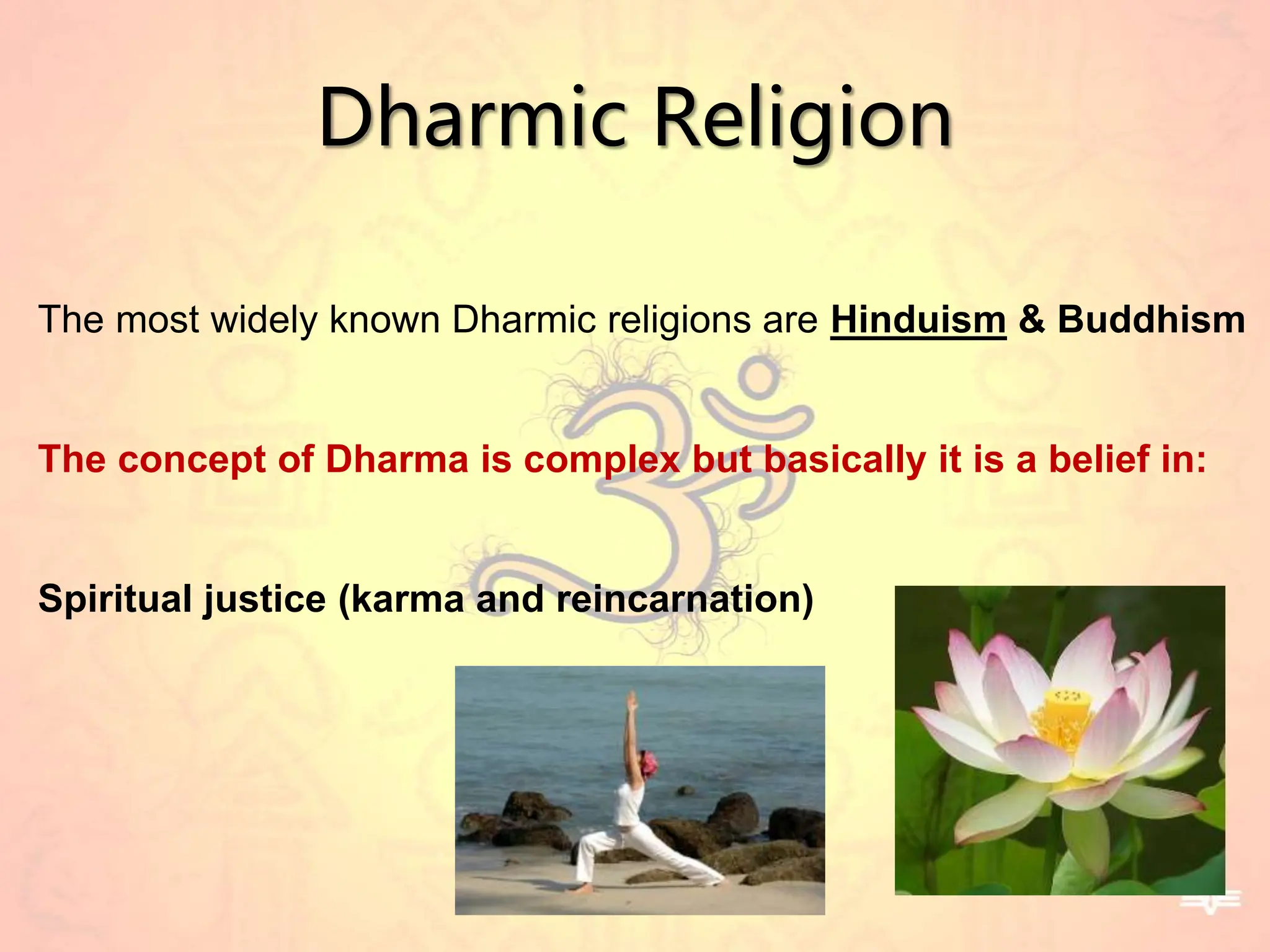 Dharmic Religion

The most widely known Dharmic religions are Hinduism & Buddhism

The concept of Dharma is complex but basically it is a belief in:

Spiritual justice (karma and reincarnation)